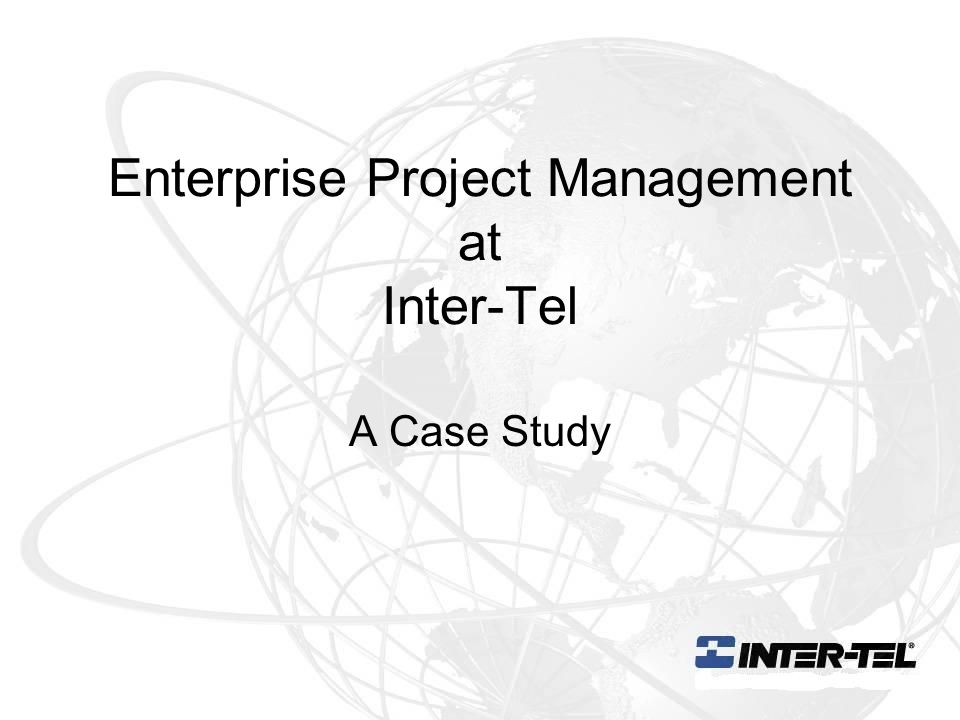 Enterprise Project Management
at
Inter-Tel

A Case Study

INTER-TEL®